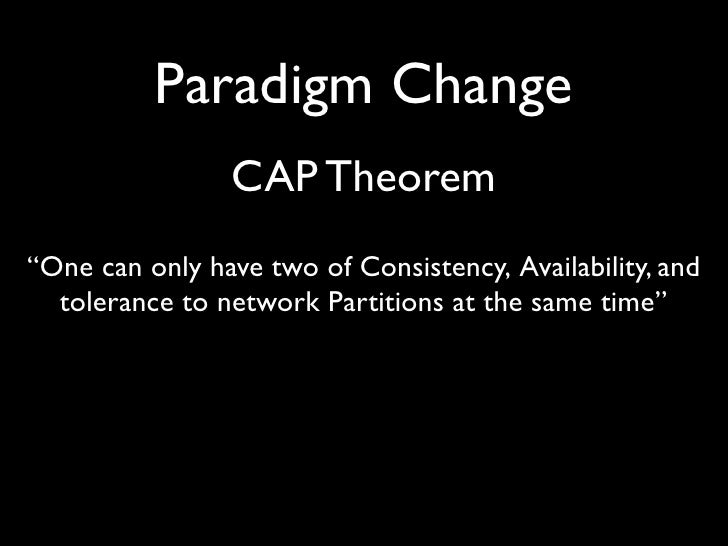 Paradigm Change

CAP Theorem

“One can only have two of Consistency, Availability, and tolerance to network Partitions at the same time”